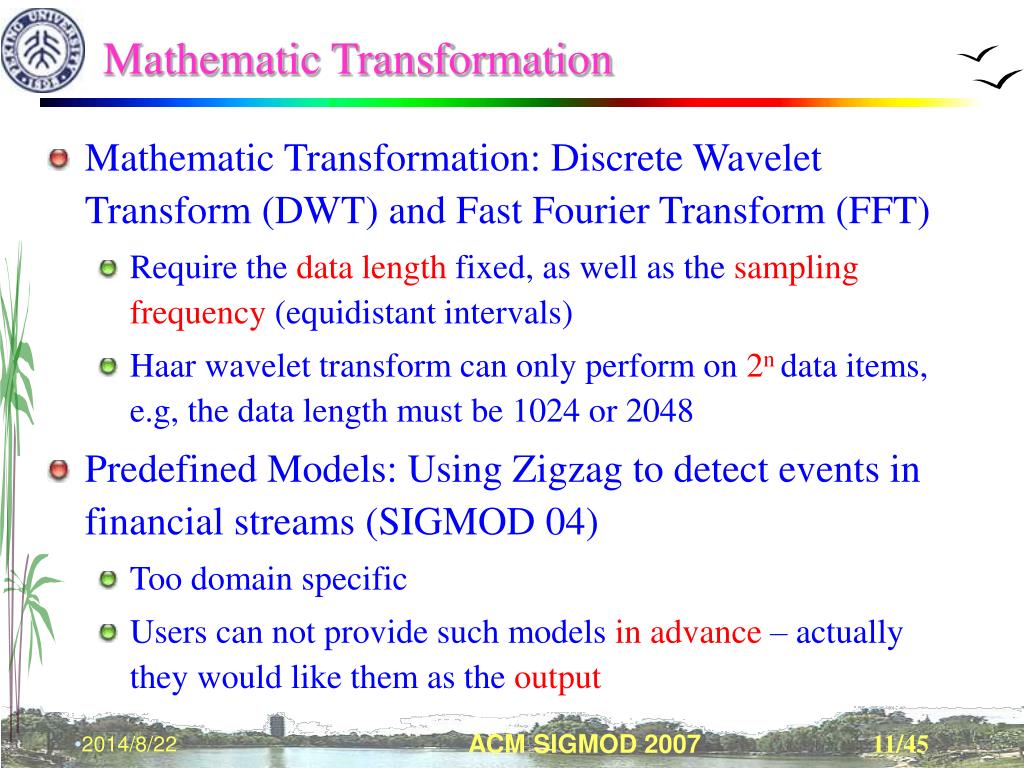 Mathematic Transformation

Mathematic Transformation: Discrete Wavelet Transform (DWT) and Fast Fourier Transform (FFT)

Require the data length fixed, as well as the sampling frequency (equidistant intervals)

Haar wavelet transform can only perform on $2^n$ data items, e.g, the data length must be 1024 or 2048

Predefined Models: Using Zigzag to detect events in financial streams (SIGMOD 04)

Too domain specific

Users can not provide such models in advance – actually they would like them as the output

2014/8/22

ACM SIGMOD 2007

11/45